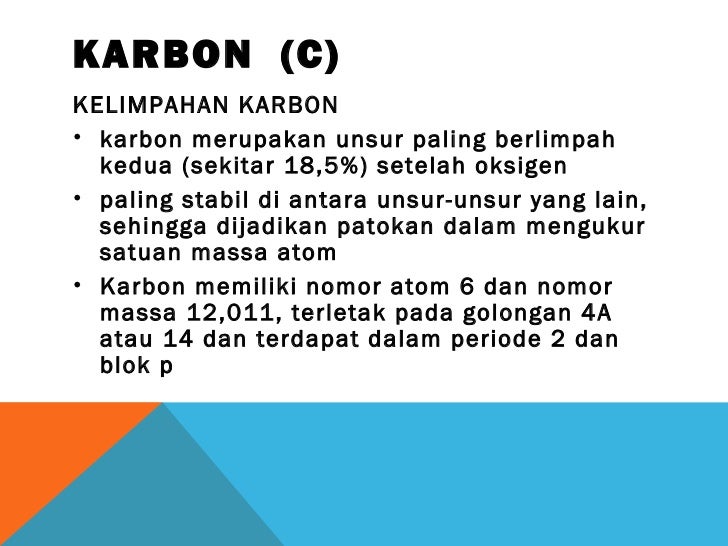 KARBON (C)

KELIMPAHAN KARBON

• karbon merupakan unsur paling berlimpah kedua (sekitar 18,5%) setelah oksigen

• paling stabil di antara unsur-unsur yang lain, sehingga dijadikan patokan dalam mengukur satuan massa atom

• Karbon memiliki nomor atom 6 dan nomor massa 12,011, terletak pada golongan 4A atau 14 dan terdapat dalam periode 2 dan blok p